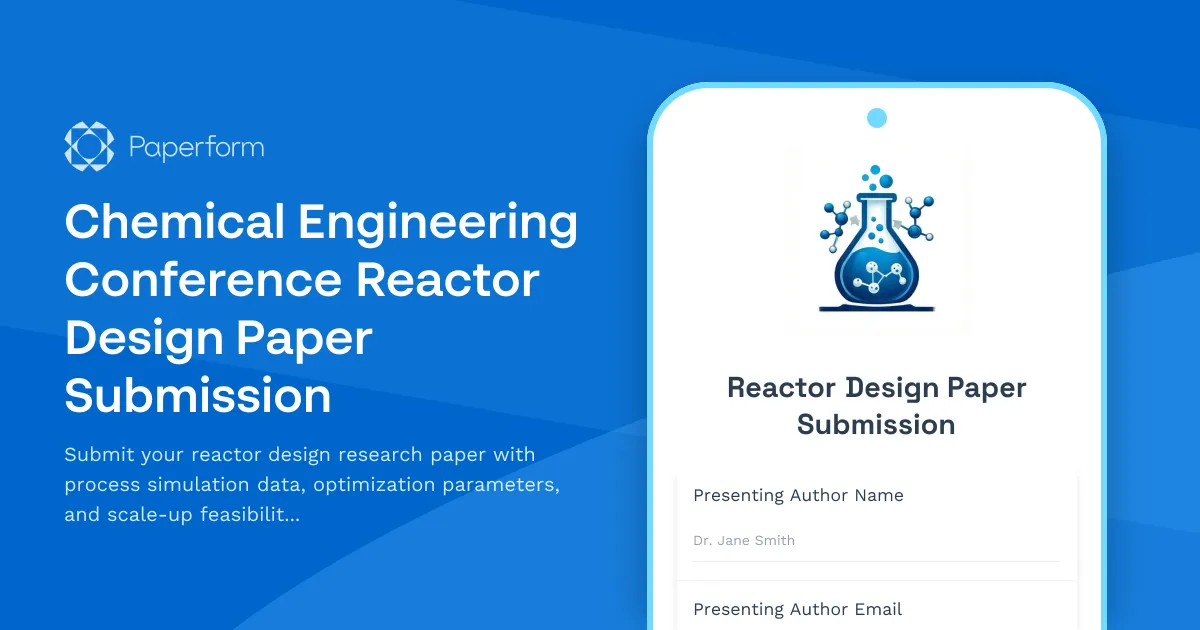 Paperform

Chemical Engineering Conference Reactor Design Paper Submission

Submit your reactor design research paper with process simulation data, optimization parameters, and scale-up feasibilit...

Reactor Design Paper Submission

Presenting Author Name

Dr. Jane Smith

Presenting Author Email